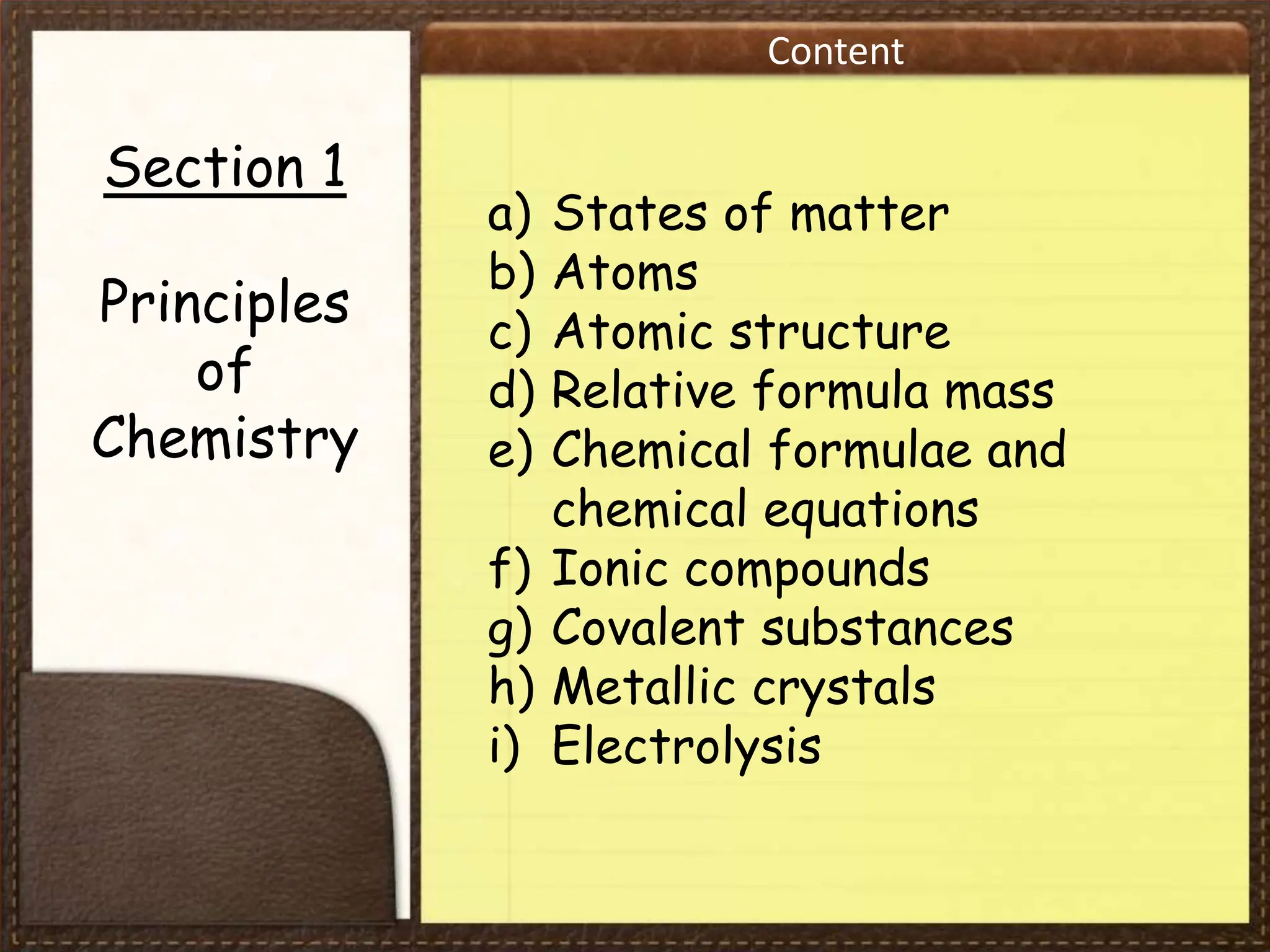 Section 1

Principles of Chemistry

Content

a) States of matter
b) Atoms
c) Atomic structure
d) Relative formula mass
e) Chemical formulae and chemical equations
f) Ionic compounds
g) Covalent substances
h) Metallic crystals
i) Electrolysis